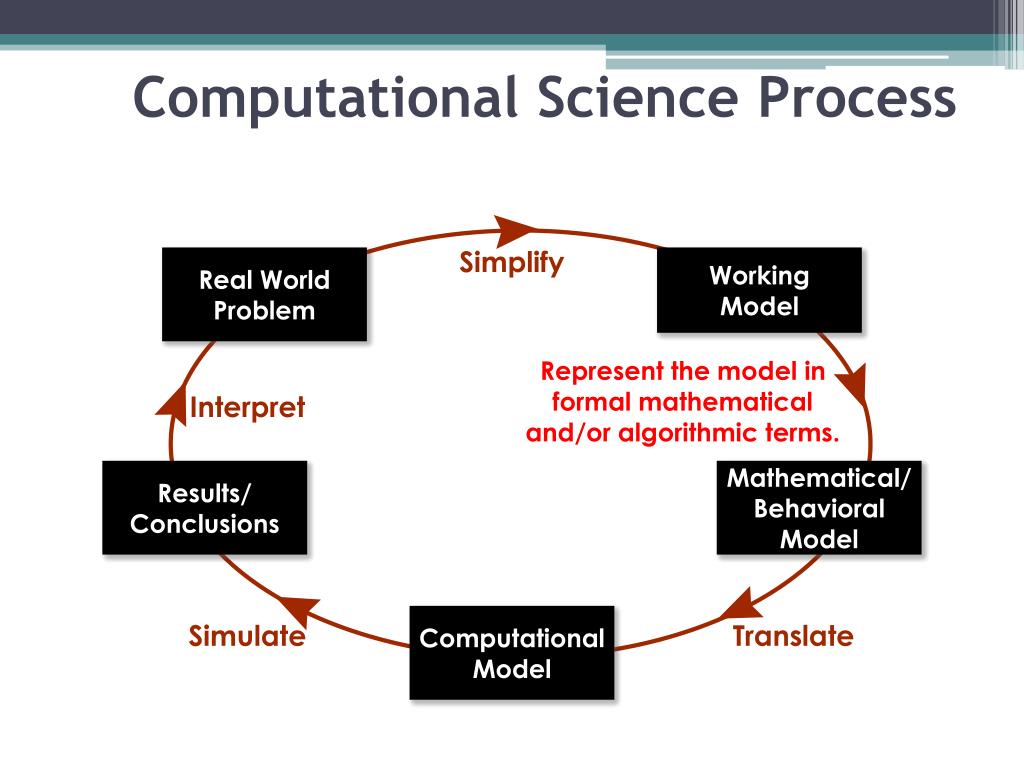 Computational Science Process

Real World Problem

Simplify

Working Model

Represent the model in formal mathematical and/or algorithmic terms.

Mathematical/ Behavioral Model

Translate

Computational Model

Simulate

Results/ Conclusions

Interpret